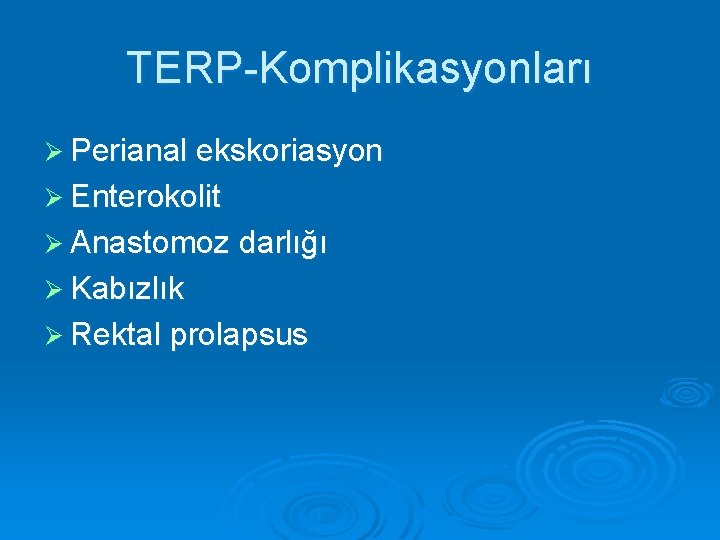 TERP-Komplikasyonları

➢ Perianal ekskoriasyon
➢ Enterokolit
➢ Anastomoz darlığı
➢ Kabızlık
➢ Rektal prolapsus